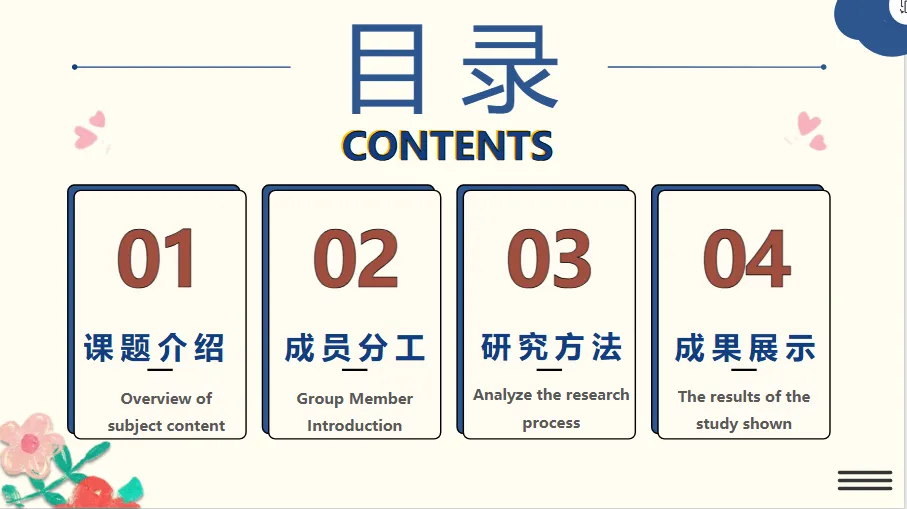 目录

CONTENTS

01

课题介绍

Overview of subject content

02

成员分工

Group Member Introduction

03

研究方法

Analyze the research process

04

成果展示

The results of the study shown